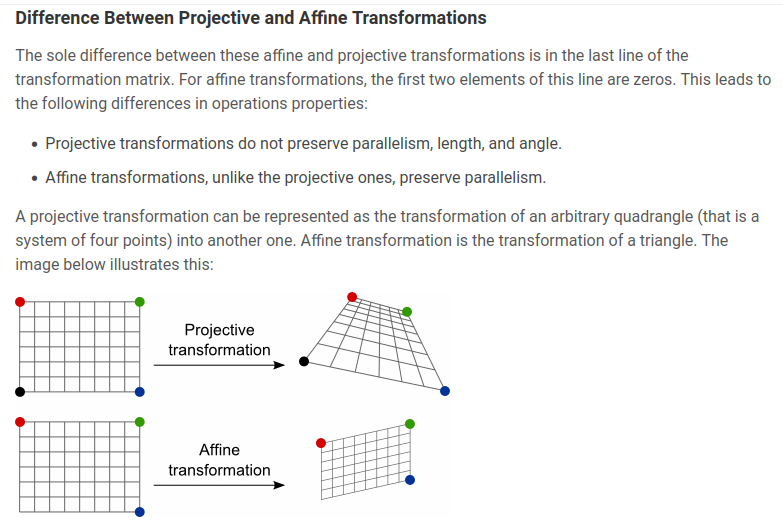 Difference Between Projective and Affine Transformations

The sole difference between these affine and projective transformations is in the last line of the transformation matrix. For affine transformations, the first two elements of this line are zeros. This leads to the following differences in operations properties:

• Projective transformations do not preserve parallelism, length, and angle.

• Affine transformations, unlike the projective ones, preserve parallelism.

A projective transformation can be represented as the transformation of an arbitrary quadrangle (that is a system of four points) into another one. Affine transformation is the transformation of a triangle. The image below illustrates this:

Projective transformation

Affine transformation